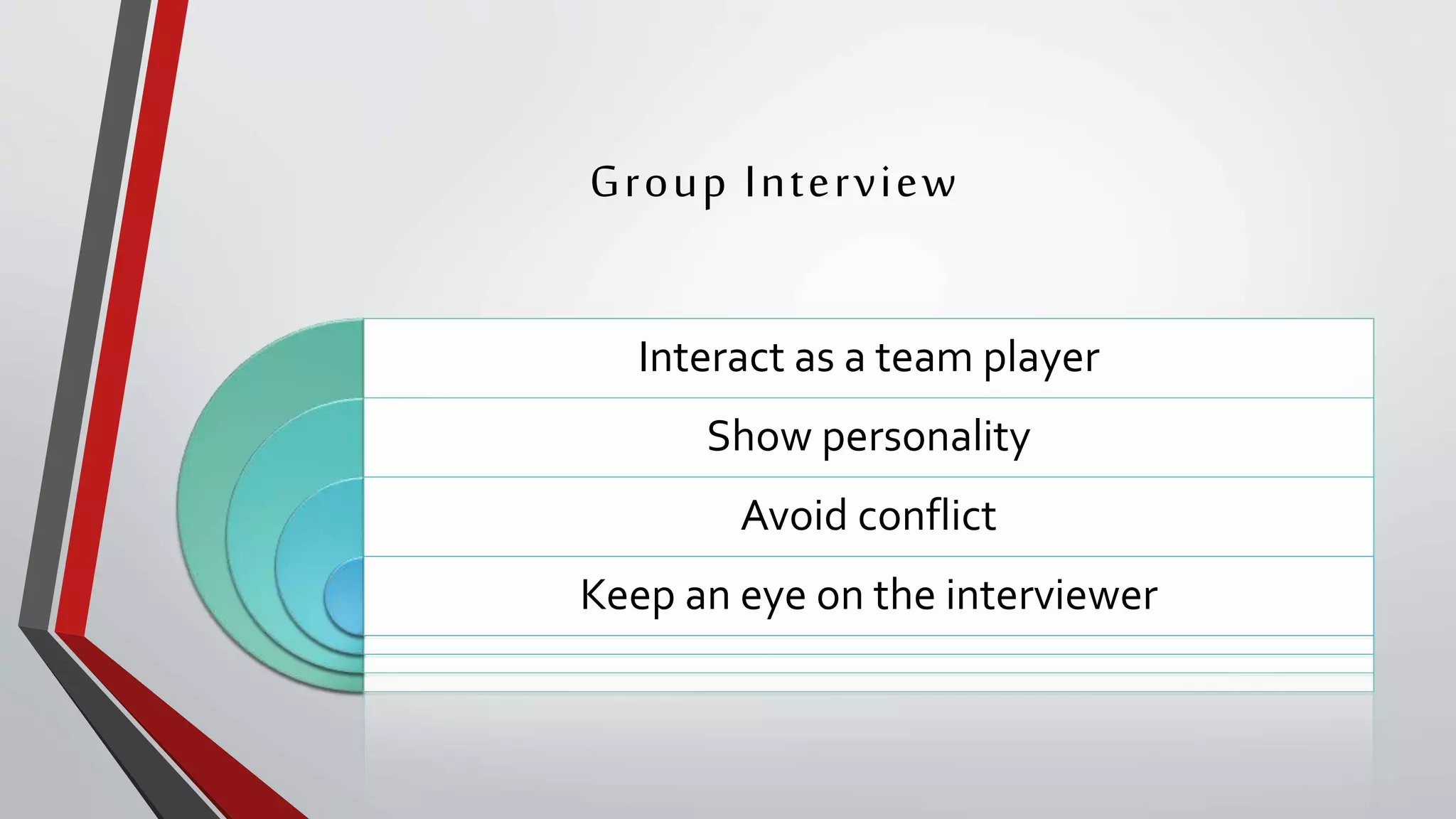 Group Interview

Interact as a team player

Show personality

Avoid conflict

Keep an eye on the interviewer